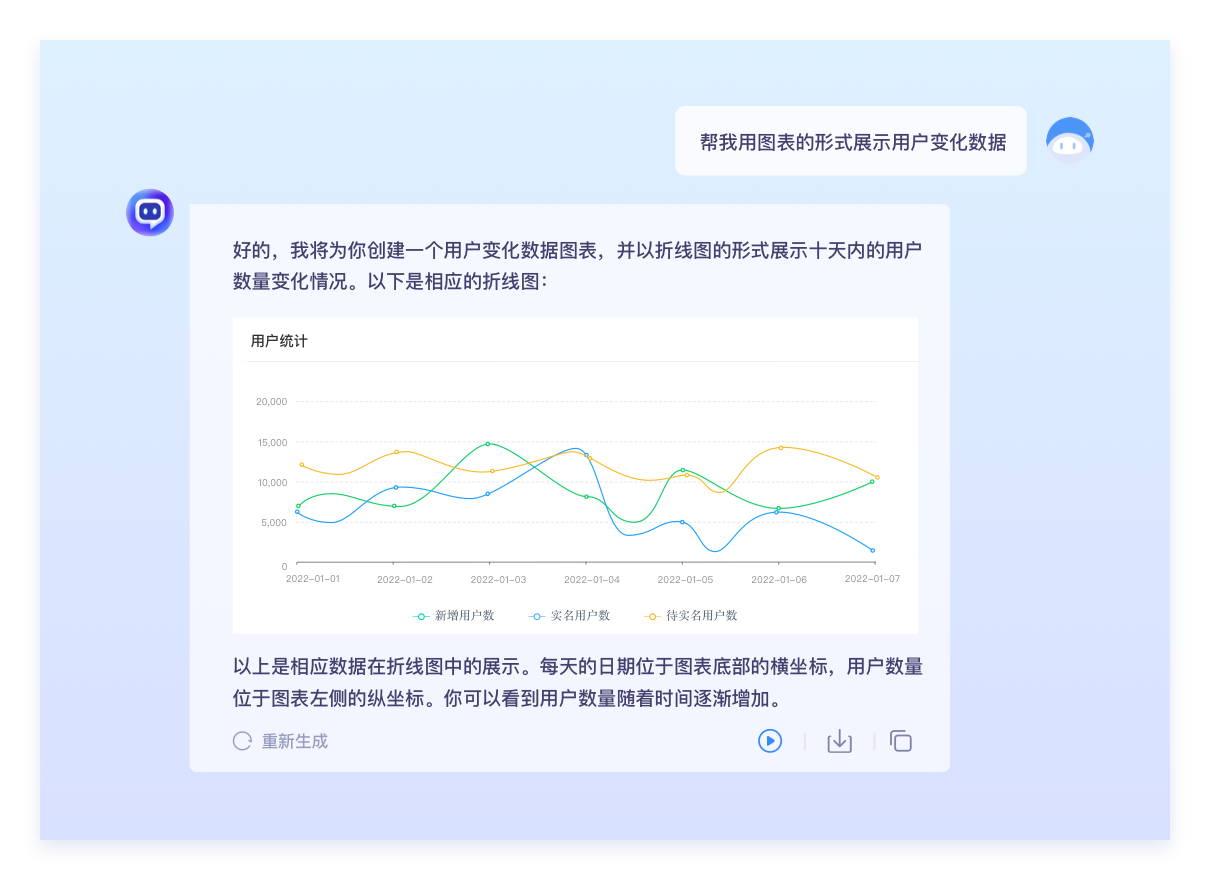 帮我用图表的形式展示用户变化数据

好的，我将为你创建一个用户变化数据图表，并以折线图的形式展示十天内的用户数量变化情况。以下是相应的折线图：

用户统计

20,000
15,000
10,000
5,000
0

2022-01-01 2022-01-02 2022-01-03 2022-01-04 2022-01-05 2022-01-06 2022-01-07

新增用户数 实名用户数 待实名用户数

以上是相应数据在折线图中的展示。每天的日期位于图表底部的横坐标，用户数量位于图表左侧的纵坐标。你可以看到用户数量随着时间逐渐增加。

重新生成